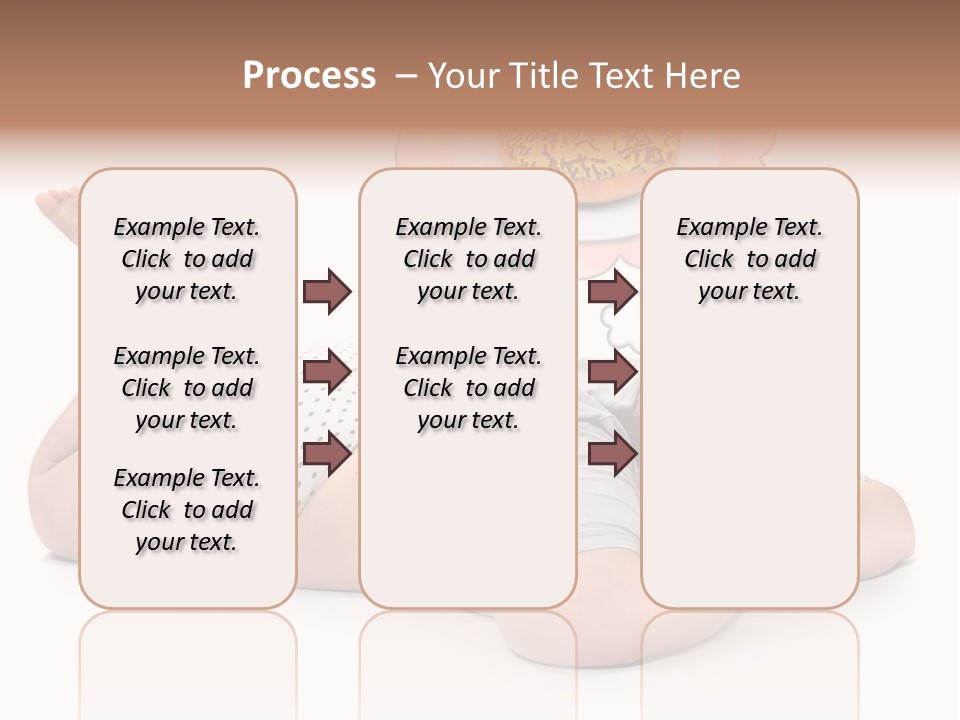 Process – Your Title Text Here

Example Text. Click to add your text.

Example Text. Click to add your text.

Example Text. Click to add your text.

Example Text. Click to add your text.

Example Text. Click to add your text.

Example Text. Click to add your text.